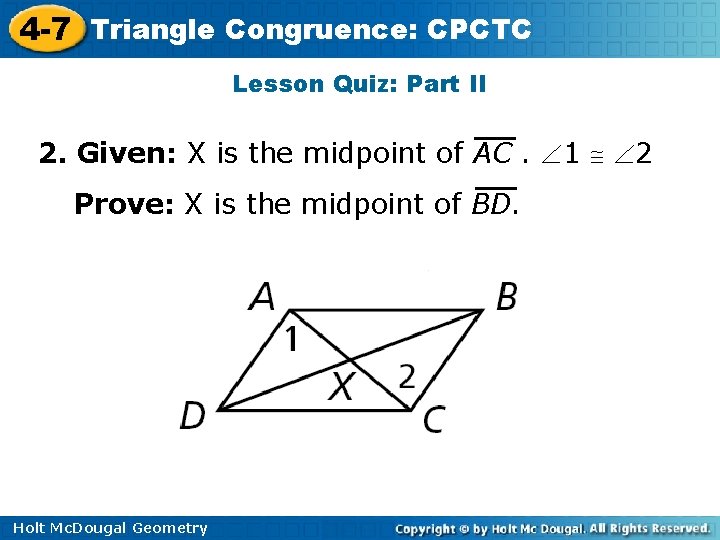 4-7 Triangle Congruence: CPCTC

Lesson Quiz: Part II

2. Given: X is the midpoint of $\overline{AC}$ . $\angle 1 \cong \angle 2$

Prove: X is the midpoint of $\overline{BD}$.

A
B
1
X
2
D
C

Holt McDougal Geometry

Copyright © by Holt Mc Dougal. All Rights Reserved.